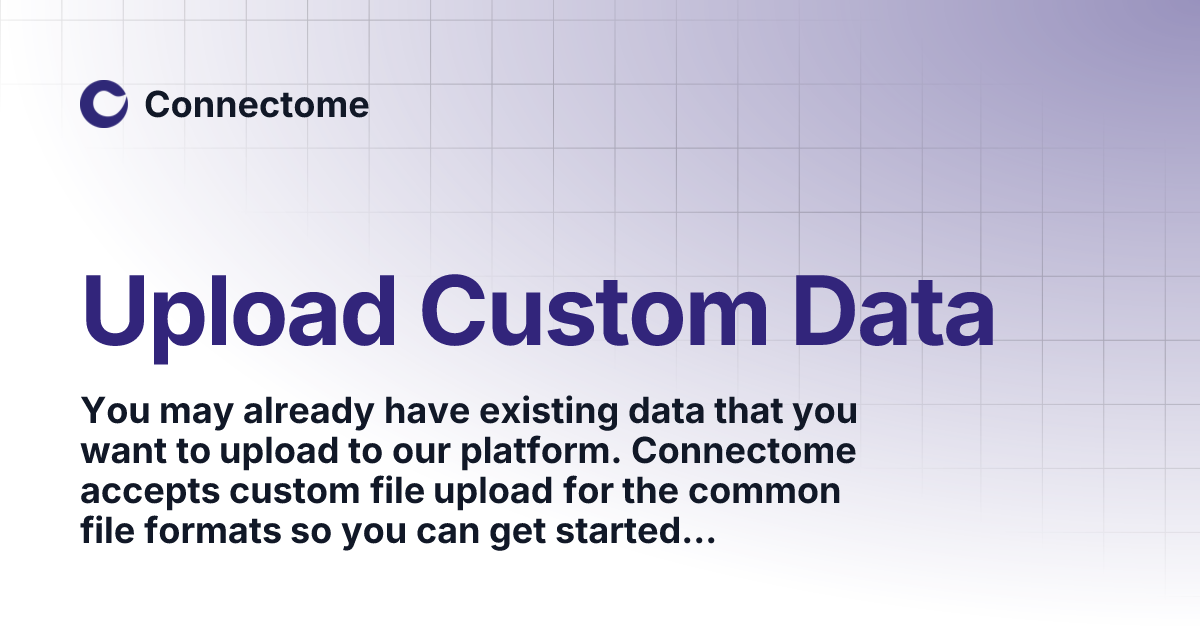 Connectome

Upload Custom Data

You may already have existing data that you want to upload to our platform. Connectome accepts custom file upload for the common file formats so you can get started...